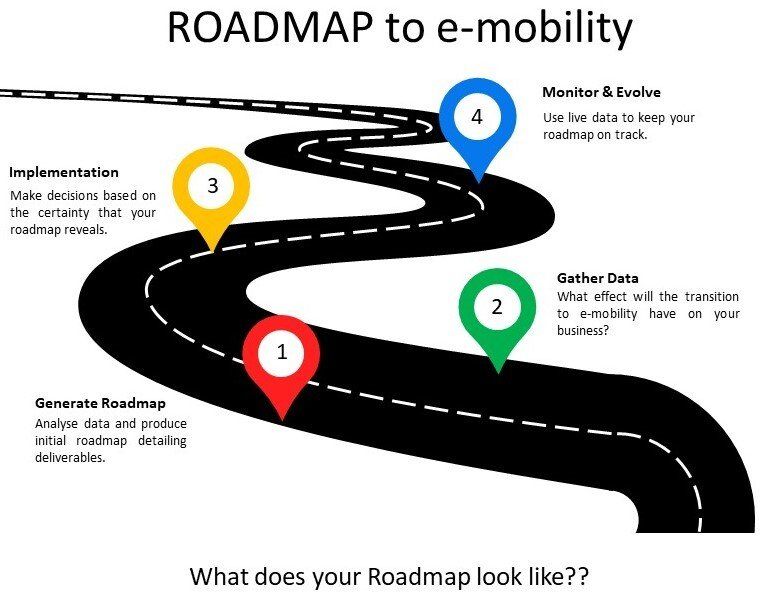 ROADMAP to e-mobility

4

Monitor & Evolve
Use live data to keep your roadmap on track.

3

Implementation
Make decisions based on the certainty that your roadmap reveals.

2

Gather Data
What effect will the transition to e-mobility have on your business?

1

Generate Roadmap
Analyse data and produce initial roadmap detailing deliverables.

What does your Roadmap look like??